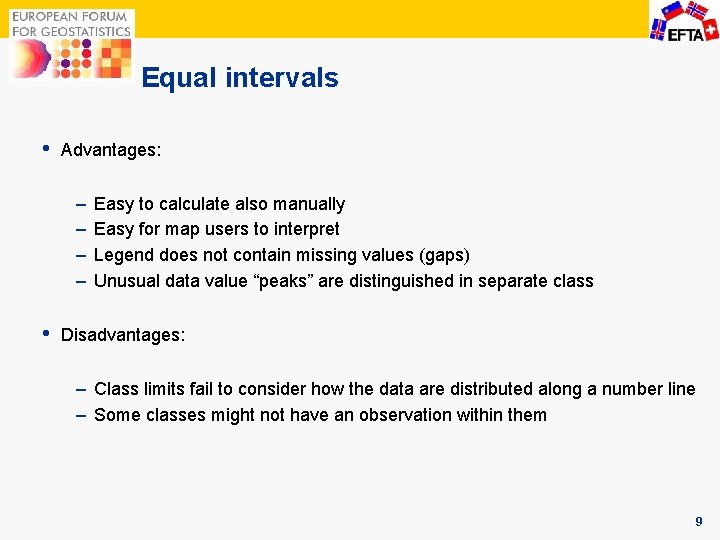 EUROPEAN FORUM FOR GEOSTATISTICS

EFTA

Equal intervals

• Advantages:

– Easy to calculate also manually
– Easy for map users to interpret
– Legend does not contain missing values (gaps)
– Unusual data value “peaks” are distinguished in separate class

• Disadvantages:

– Class limits fail to consider how the data are distributed along a number line
– Some classes might not have an observation within them

9